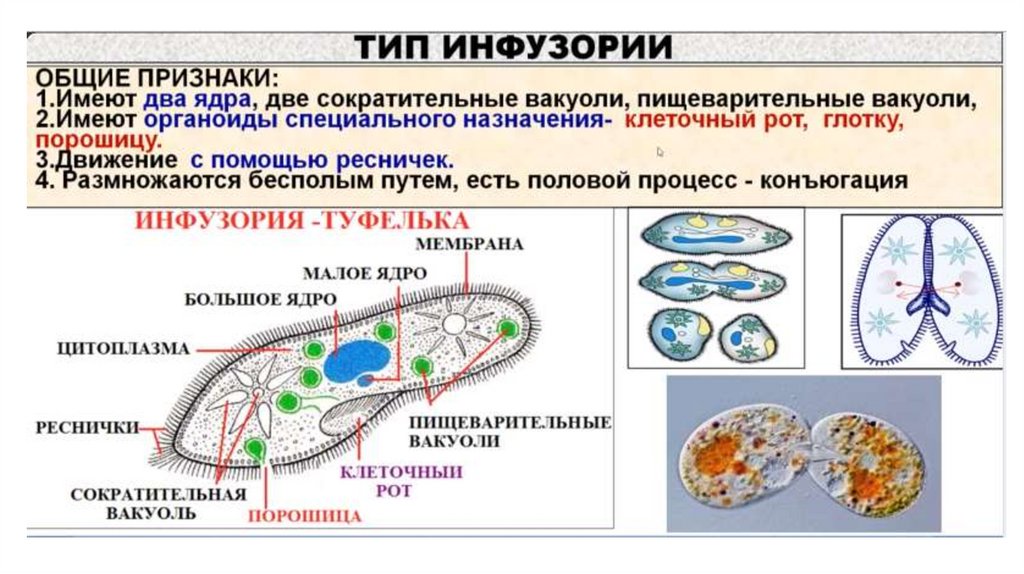 ТИП ИНФУЗОРИИ

ОБЩИЕ ПРИЗНАКИ:
1.Имеют два ядра, две сократительные вакуоли, пищеварительные вакуоли,
2.Имеют органоиды специального назначения- клеточный рот, глотку, порошицу.
3.Движение с помощью ресничек.
4. Размножаются бесполым путем, есть половой процесс - конъюгация

ИНФУЗОРИЯ -ТУФЕЛЬКА

МЕМБРАНА
МАЛОЕ ЯДРО
БОЛЬШОЕ ЯДРО
ЦИТОПЛАЗМА
РЕСНИЧКИ
ПИЩЕВАРИТЕЛЬНЫЕ ВАКУОЛИ
КЛЕТОЧНЫЙ РОТ
СОКРАТИТЕЛЬНАЯ ВАКУОЛЬ
ПОРОШИЦА